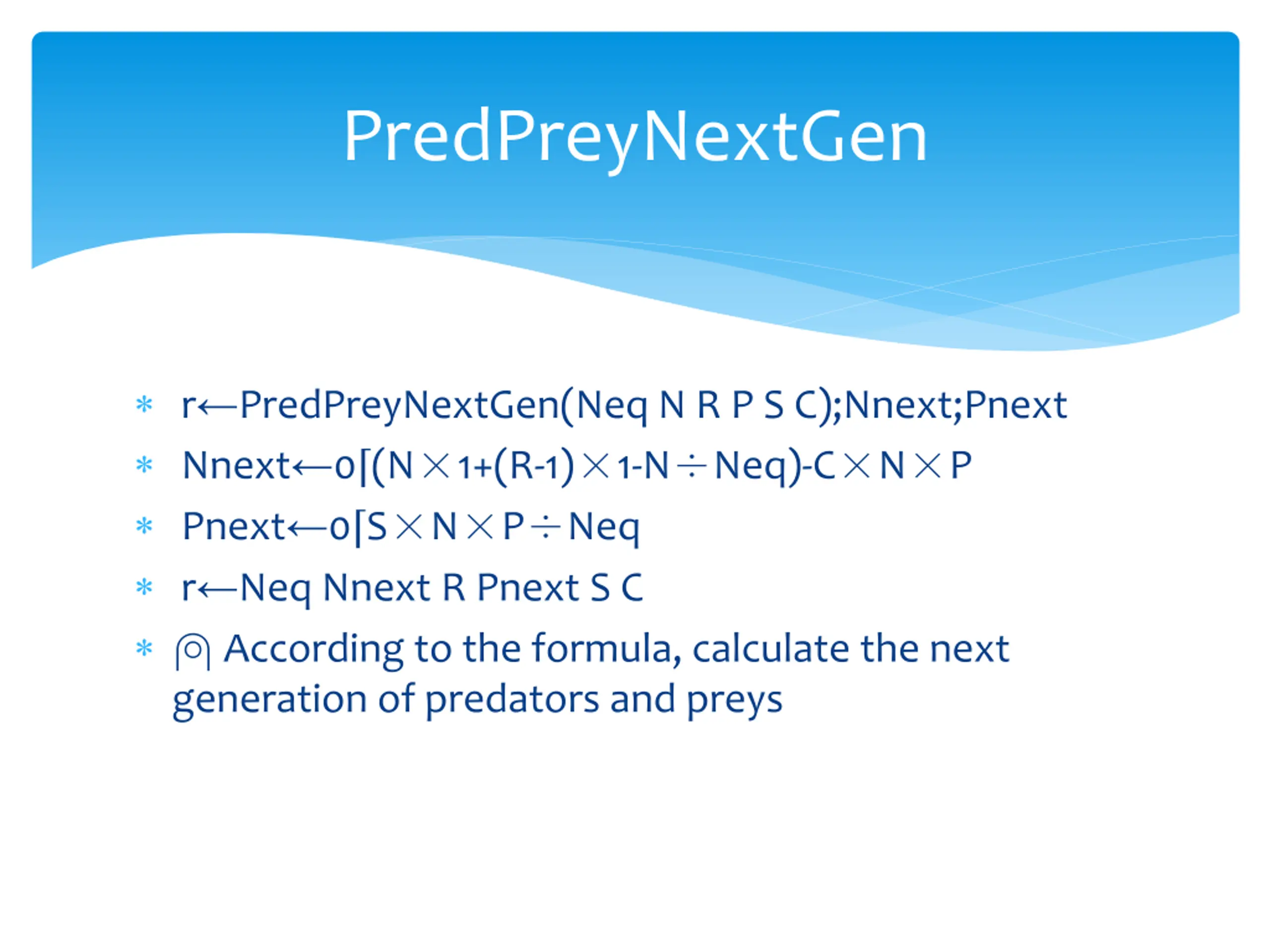 PredPreyNextGen

* r←PredPreyNextGen(Neq N R P S C);Nnext;Pnext
* Nnext←0⌈(N×1+(R-1)×1-N÷Neq)-C×N×P
* Pnext←0⌈S×N×P÷Neq
* r←Neq Nnext R Pnext S C
* ⍝ According to the formula, calculate the next generation of predators and preys